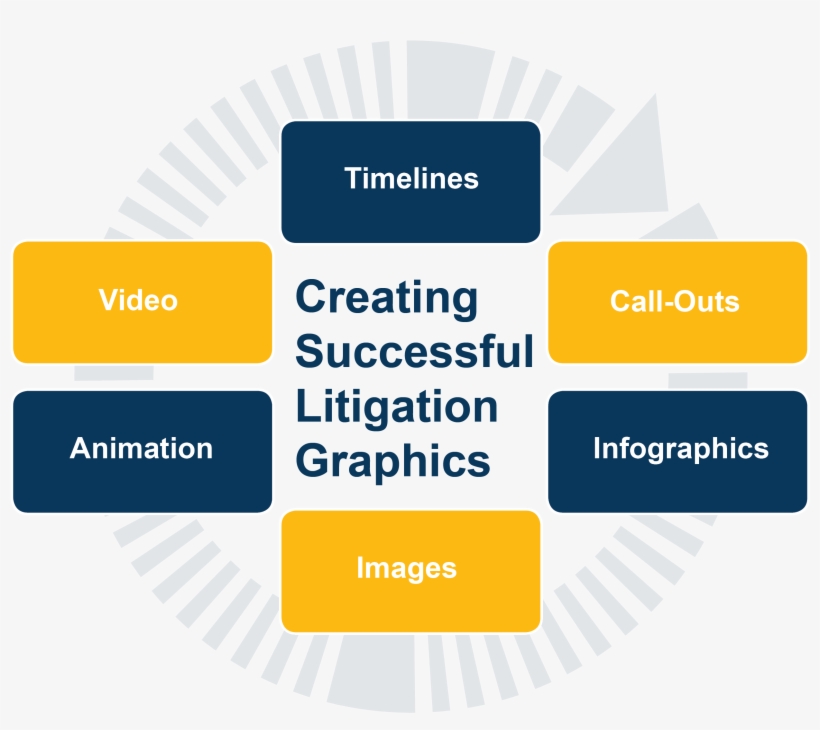 Timelines

Video

Creating Successful Litigation Graphics

Call-Outs

Animation

Infographics

Images